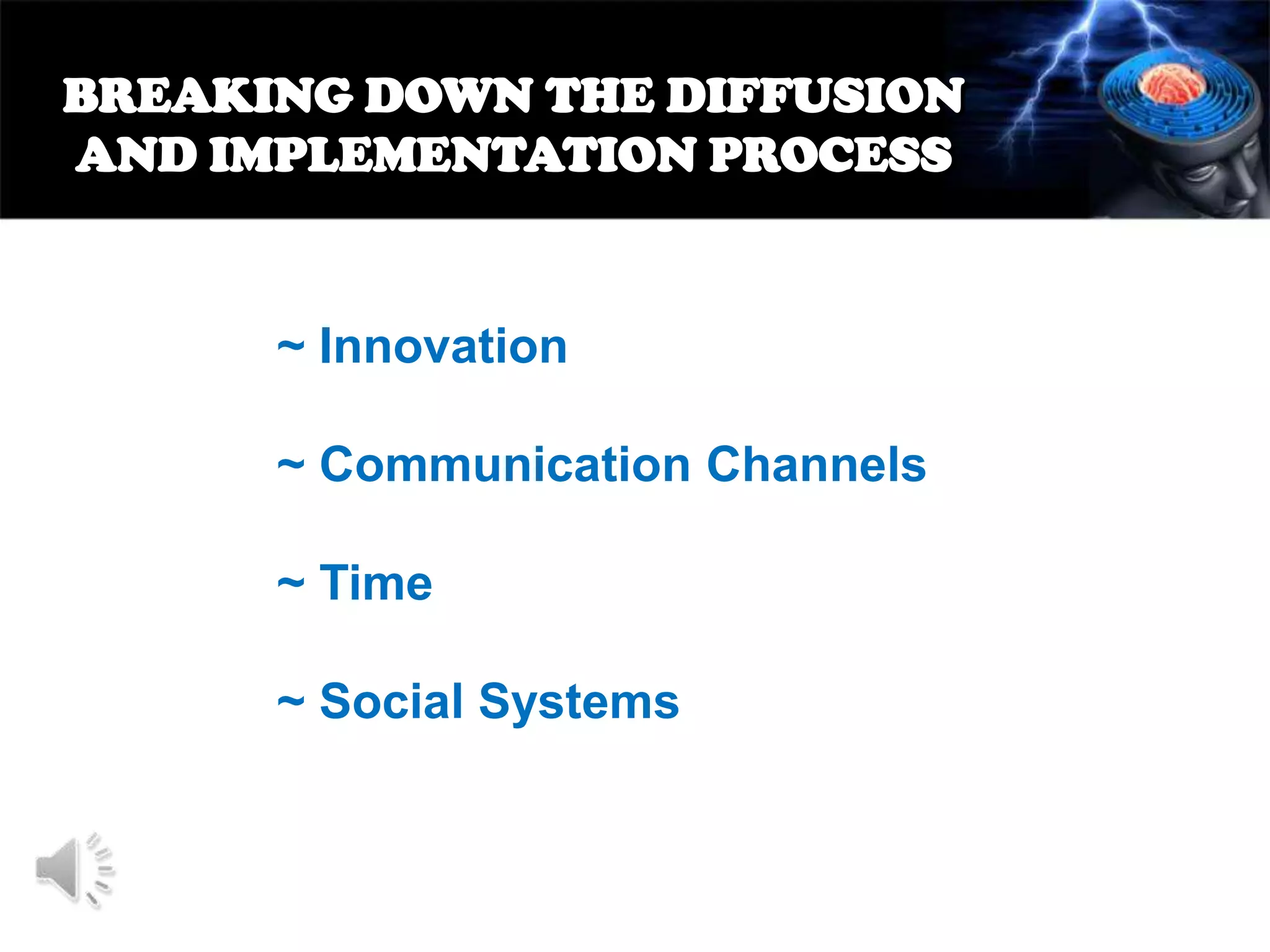 BREAKING DOWN THE DIFFUSION AND IMPLEMENTATION PROCESS

~ Innovation

~ Communication Channels

~ Time

~ Social Systems